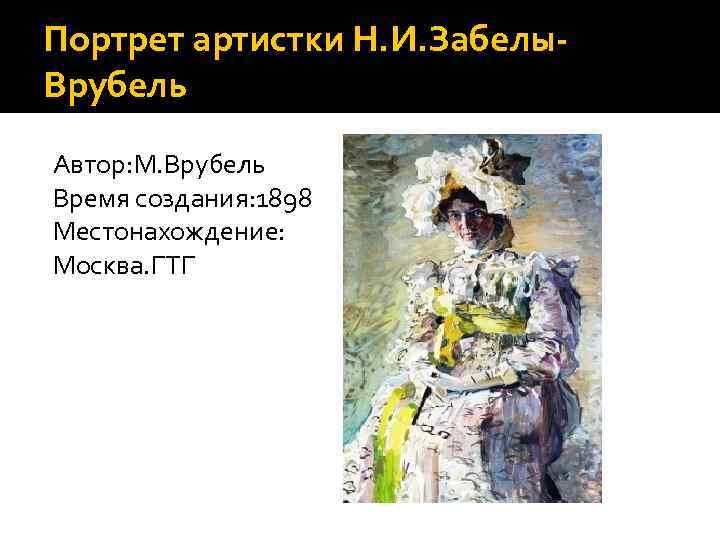 Портрет артистки Н.И.Забелы-Врубель

Автор:М.Врубель
Время создания:1898
Местонахождение:
Москва.ГТГ